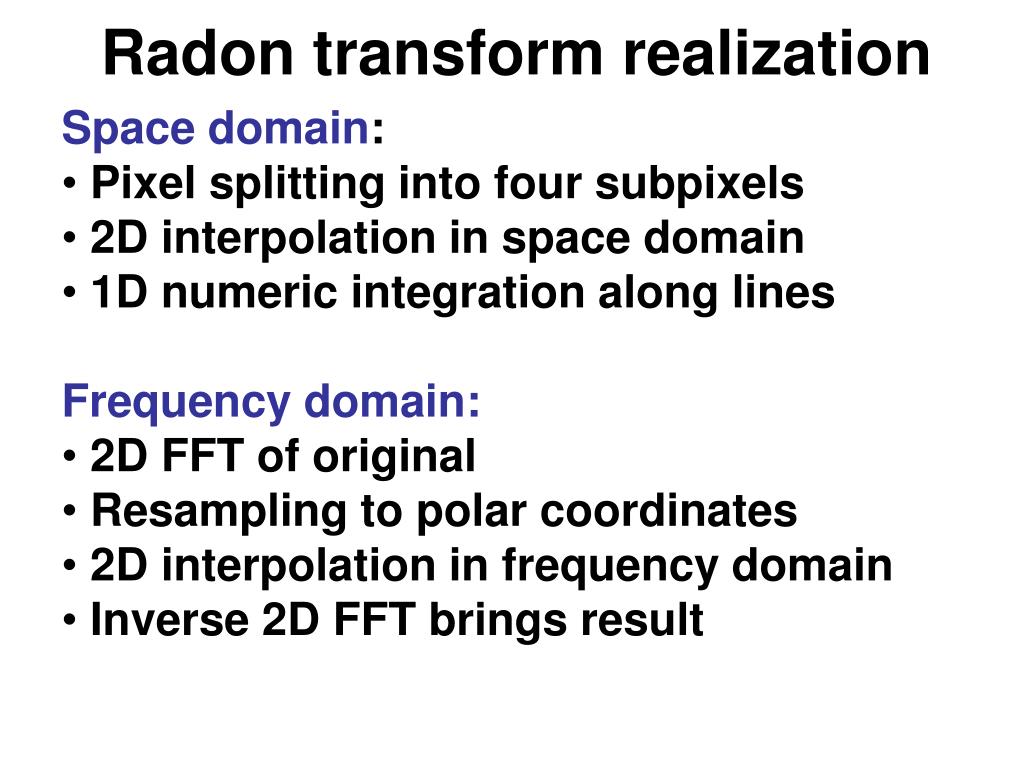 Radon transform realization

Space domain:
• Pixel splitting into four subpixels
• 2D interpolation in space domain
• 1D numeric integration along lines

Frequency domain:
• 2D FFT of original
• Resampling to polar coordinates
• 2D interpolation in frequency domain
• Inverse 2D FFT brings result